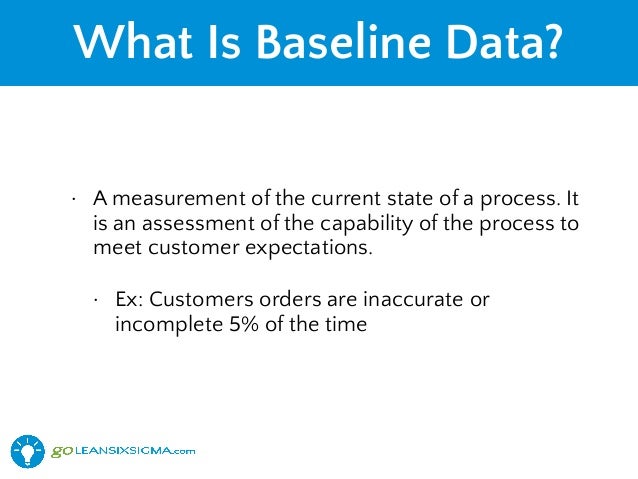 What Is Baseline Data?

· A measurement of the current state of a process. It is an assessment of the capability of the process to meet customer expectations.

· Ex: Customers orders are inaccurate or incomplete 5% of the time

goLEANSIXSIGMA.com